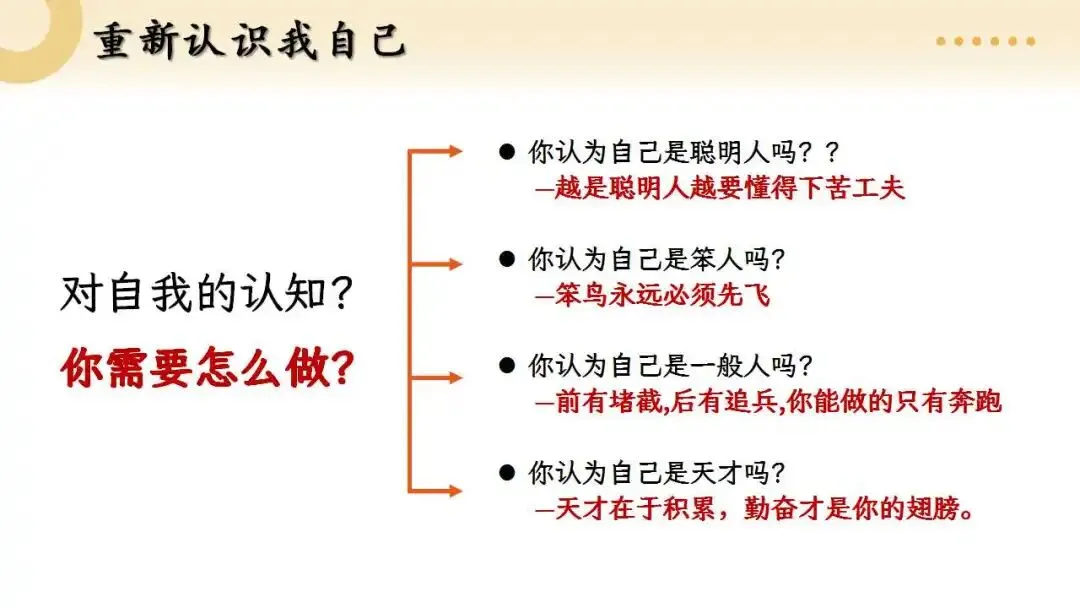 重新认识我自己

对自我的认知?

你需要怎么做?

● 你认为自己是聪明人吗??
—越是聪明人越要懂得下苦工夫

● 你认为自己是笨人吗?
—笨鸟永远必须先飞

● 你认为自己是一般人吗?
—前有堵截,后有追兵,你能做的只有奔跑

● 你认为自己是天才吗?
—天才在于积累，勤奋才是你的翅膀。